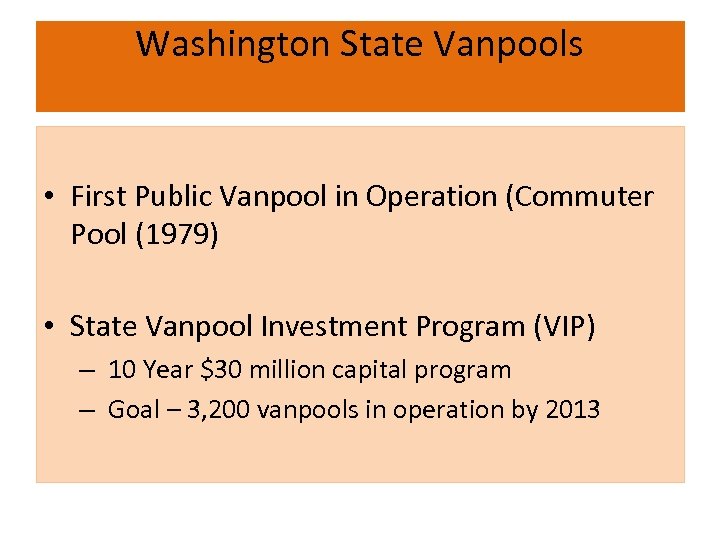 Washington State Vanpools

• First Public Vanpool in Operation (Commuter Pool (1979)

• State Vanpool Investment Program (VIP)
– 10 Year \$30 million capital program
– Goal – 3,200 vanpools in operation by 2013